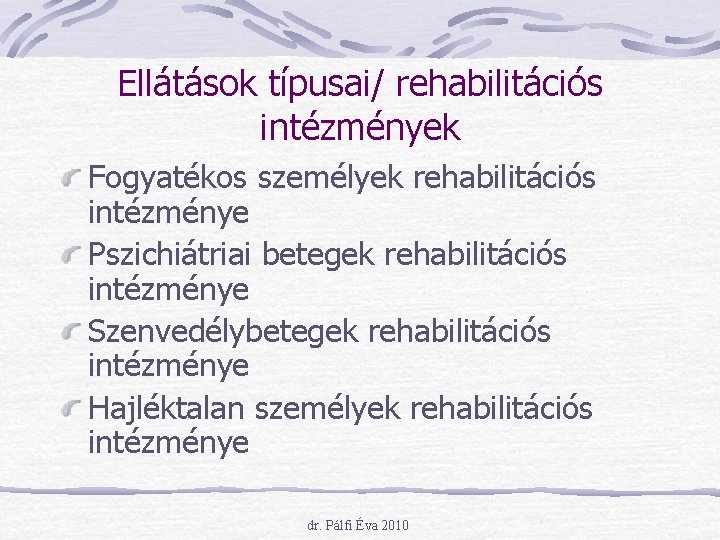 Ellátások típusai/ rehabilitációs intézmények

Fogyatékos személyek rehabilitációs intézménye

Pszichiátriai betegek rehabilitációs intézménye

Szenvedélybetegek rehabilitációs intézménye

Hajléktalan személyek rehabilitációs intézménye

dr. Pálfi Éva 2010